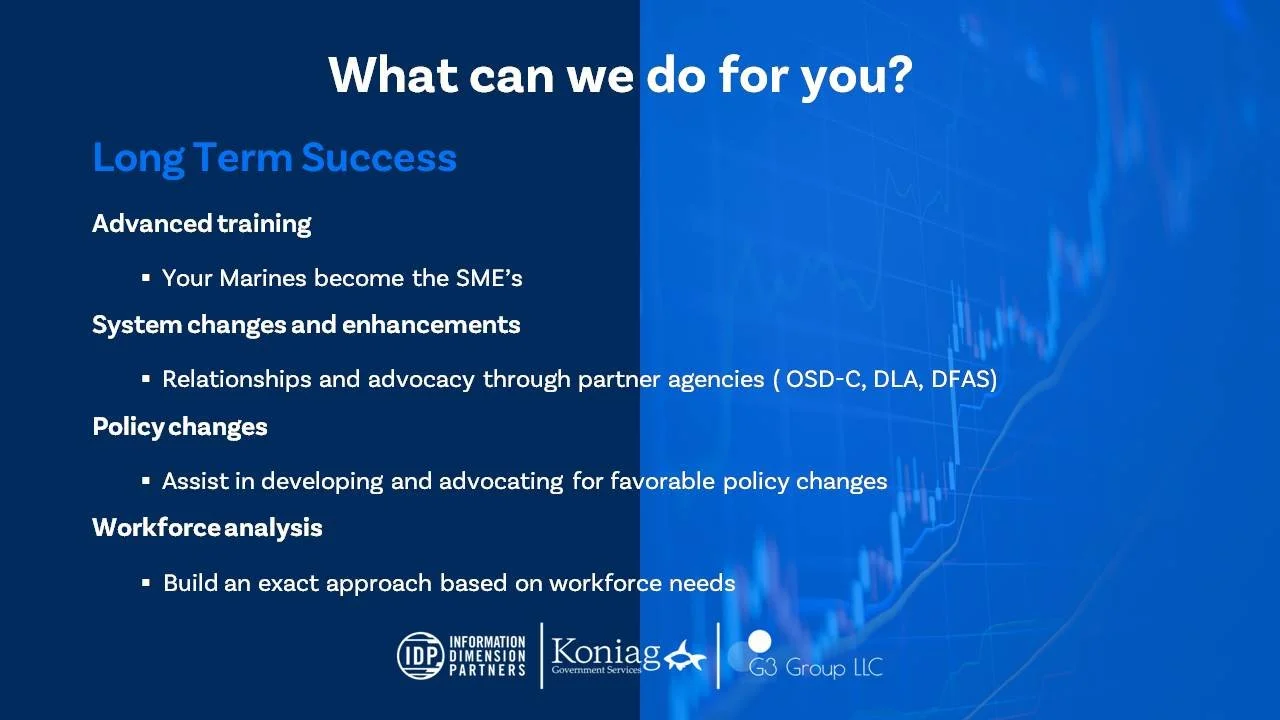 What can we do for you?

Long Term Success

Advanced training

▪ Your Marines become the SME's

System changes and enhancements

▪ Relationships and advocacy through partner agencies ( OSD-C, DLA, DFAS)

Policy changes

▪ Assist in developing and advocating for favorable policy changes

Workforce analysis

▪ Build an exact approach based on workforce needs

IDP INFORMATION DIMENSION PARTNERS

Koniag Government Services

G3 Group LLC